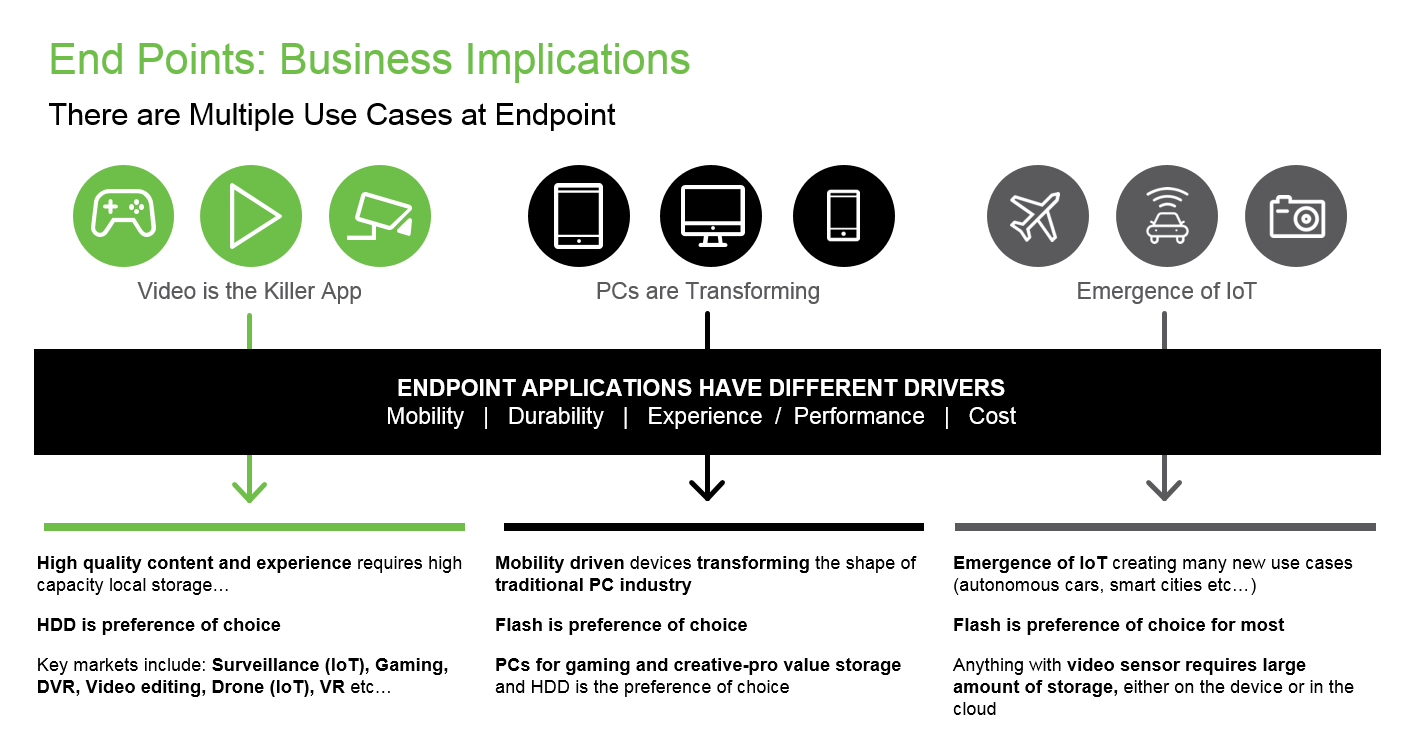 End Points: Business Implications

There are Multiple Use Cases at Endpoint

Video is the Killer App

PCs are Transforming

Emergence of IoT

ENDPOINT APPLICATIONS HAVE DIFFERENT DRIVERS
Mobility | Durability | Experience / Performance | Cost

High quality content and experience requires high capacity local storage…

HDD is preference of choice

Key markets include: Surveillance (IoT), Gaming, DVR, Video editing, Drone (IoT), VR etc…

Mobility driven devices transforming the shape of traditional PC industry

Flash is preference of choice

PCs for gaming and creative-pro value storage and HDD is the preference of choice

Emergence of IoT creating many new use cases (autonomous cars, smart cities etc…)

Flash is preference of choice for most

Anything with video sensor requires large amount of storage, either on the device or in the cloud